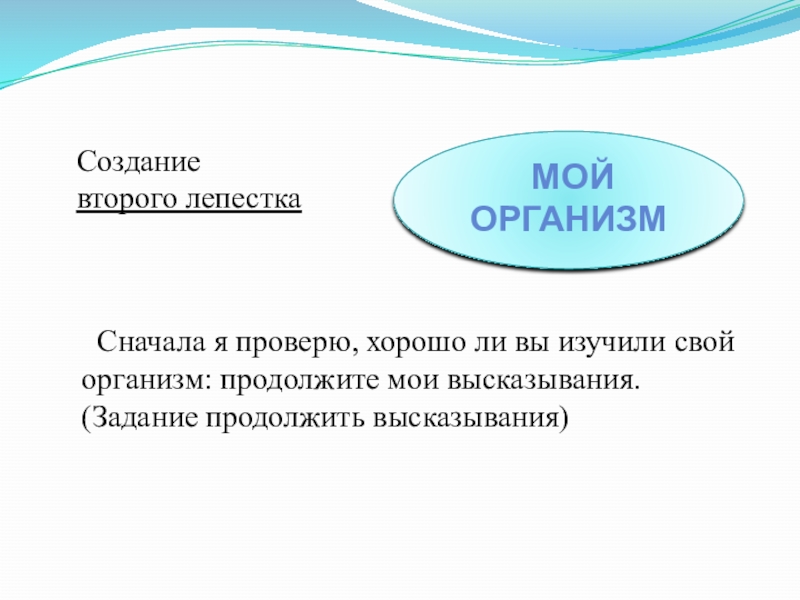 Создание
второго лепестка

МОЙ
ОРГАНИЗМ

Сначала я проверю, хорошо ли вы изучили свой организм: продолжите мои высказывания.
(Задание продолжить высказывания)